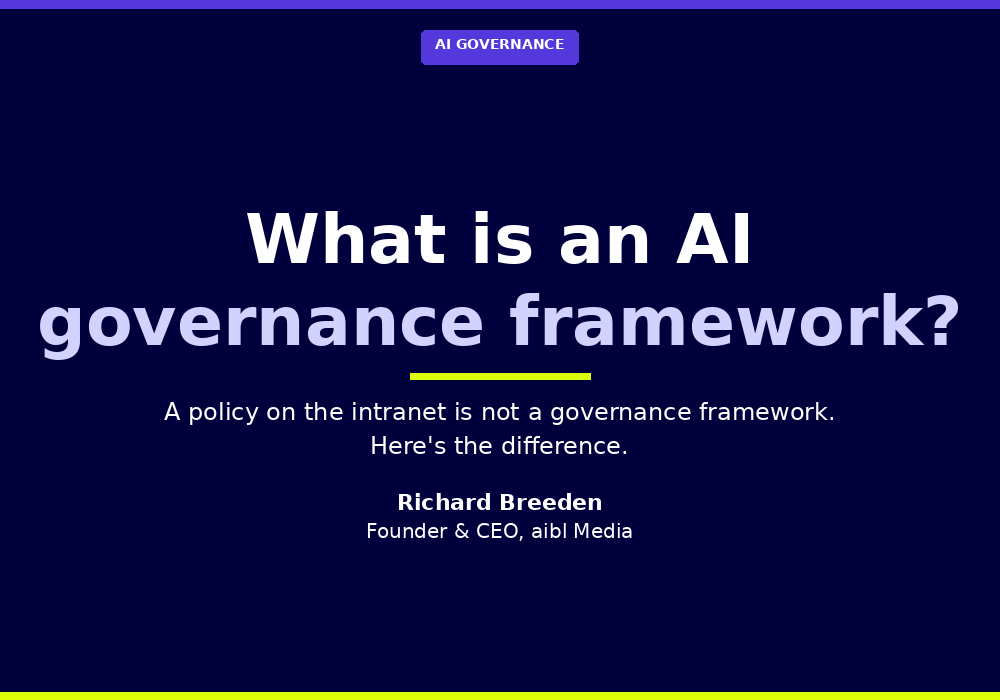 AI GOVERNANCE

What is an AI governance framework?

A policy on the intranet is not a governance framework. Here's the difference.

Richard Breeden
Founder & CEO, aibl Media